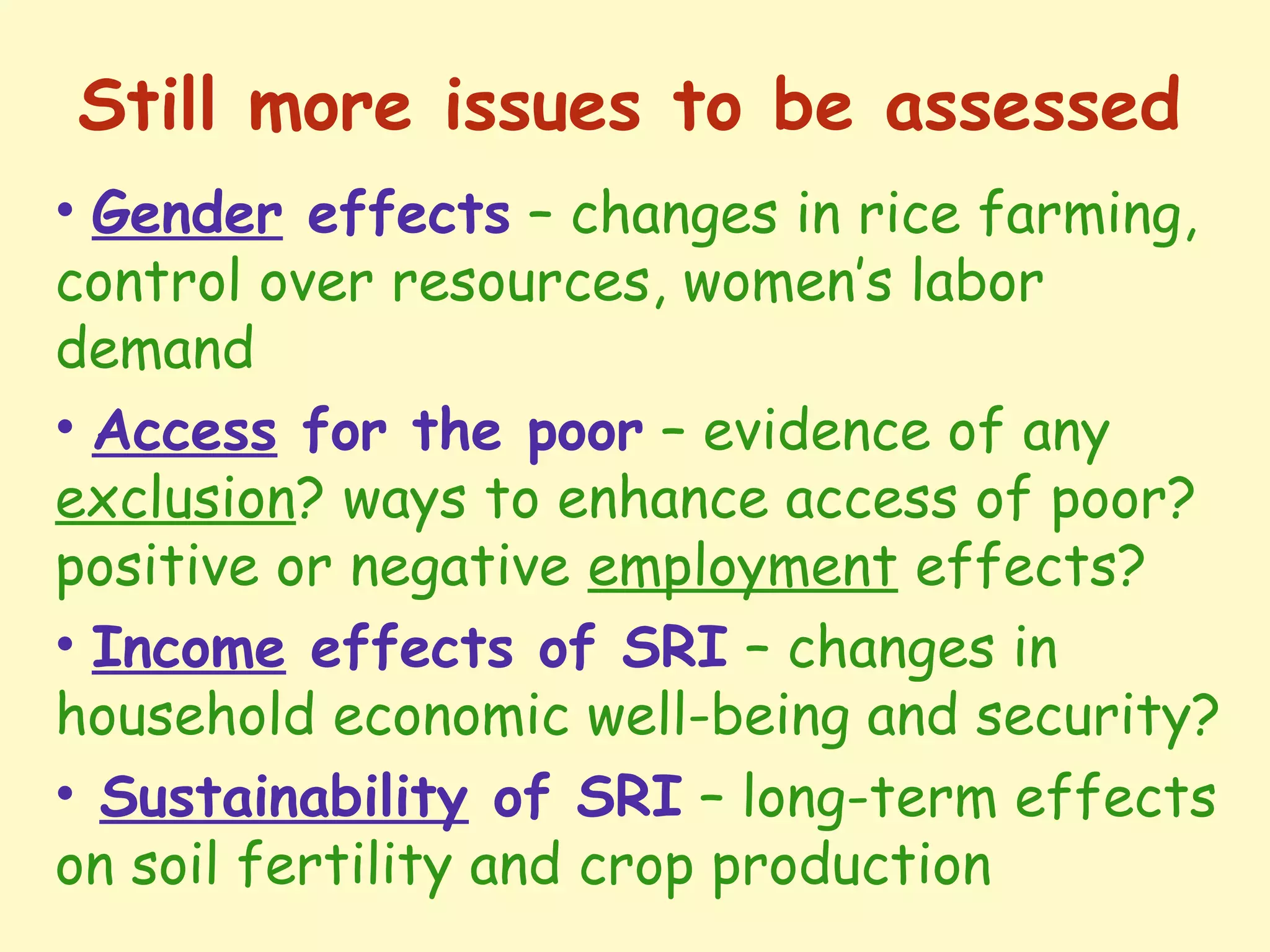 Still more issues to be assessed

• Gender effects – changes in rice farming, control over resources, women's labor demand

• Access for the poor – evidence of any exclusion? ways to enhance access of poor? positive or negative employment effects?

• Income effects of SRI – changes in household economic well-being and security?

• Sustainability of SRI – long-term effects on soil fertility and crop production